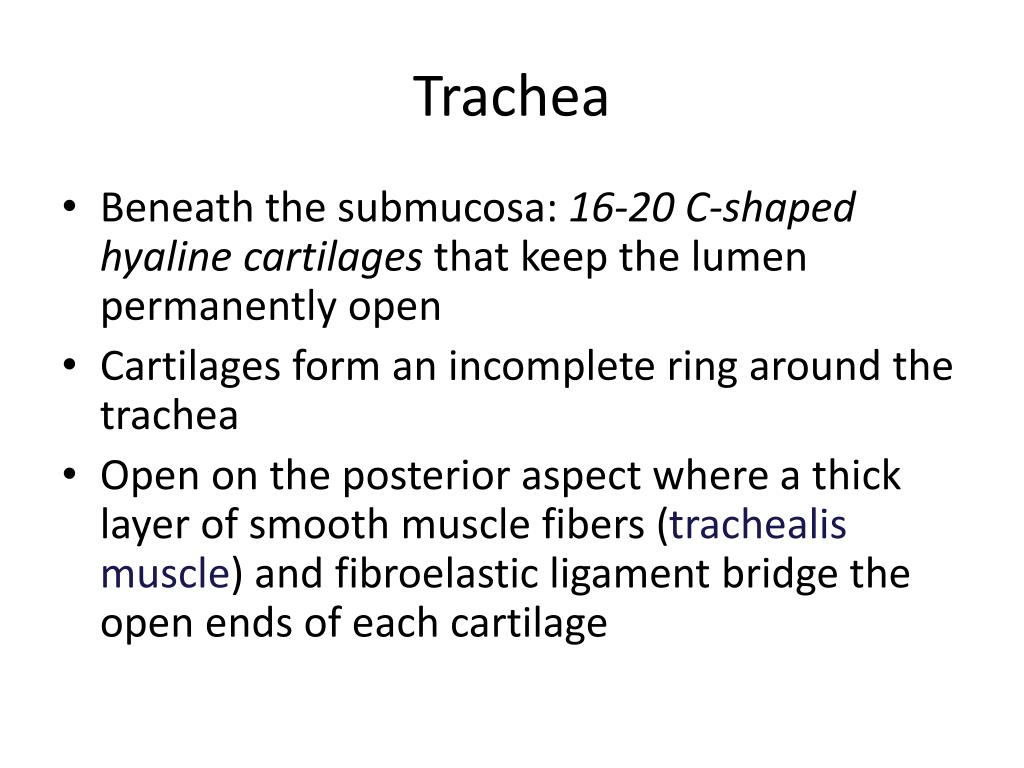 Trachea

• Beneath the submucosa: 16-20 C-shaped hyaline cartilages that keep the lumen permanently open
• Cartilages form an incomplete ring around the trachea
• Open on the posterior aspect where a thick layer of smooth muscle fibers (trachealis muscle) and fibroelastic ligament bridge the open ends of each cartilage